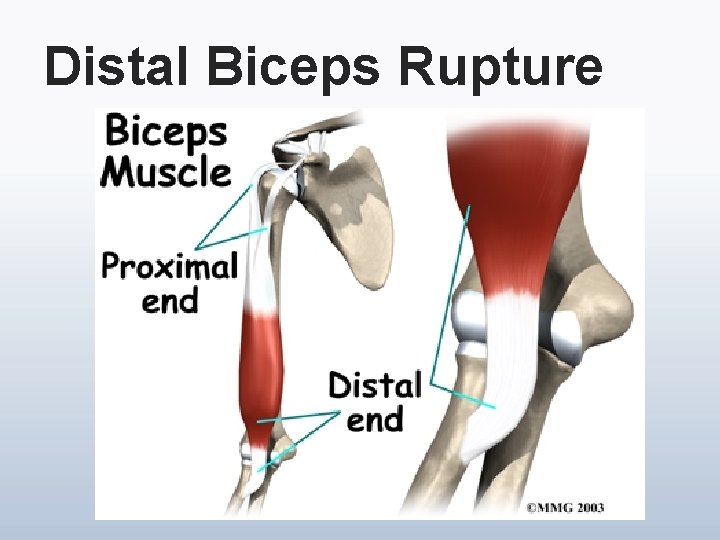 Distal Biceps Rupture

Biceps Muscle

Proximal end

Distal end

©MMG 2003